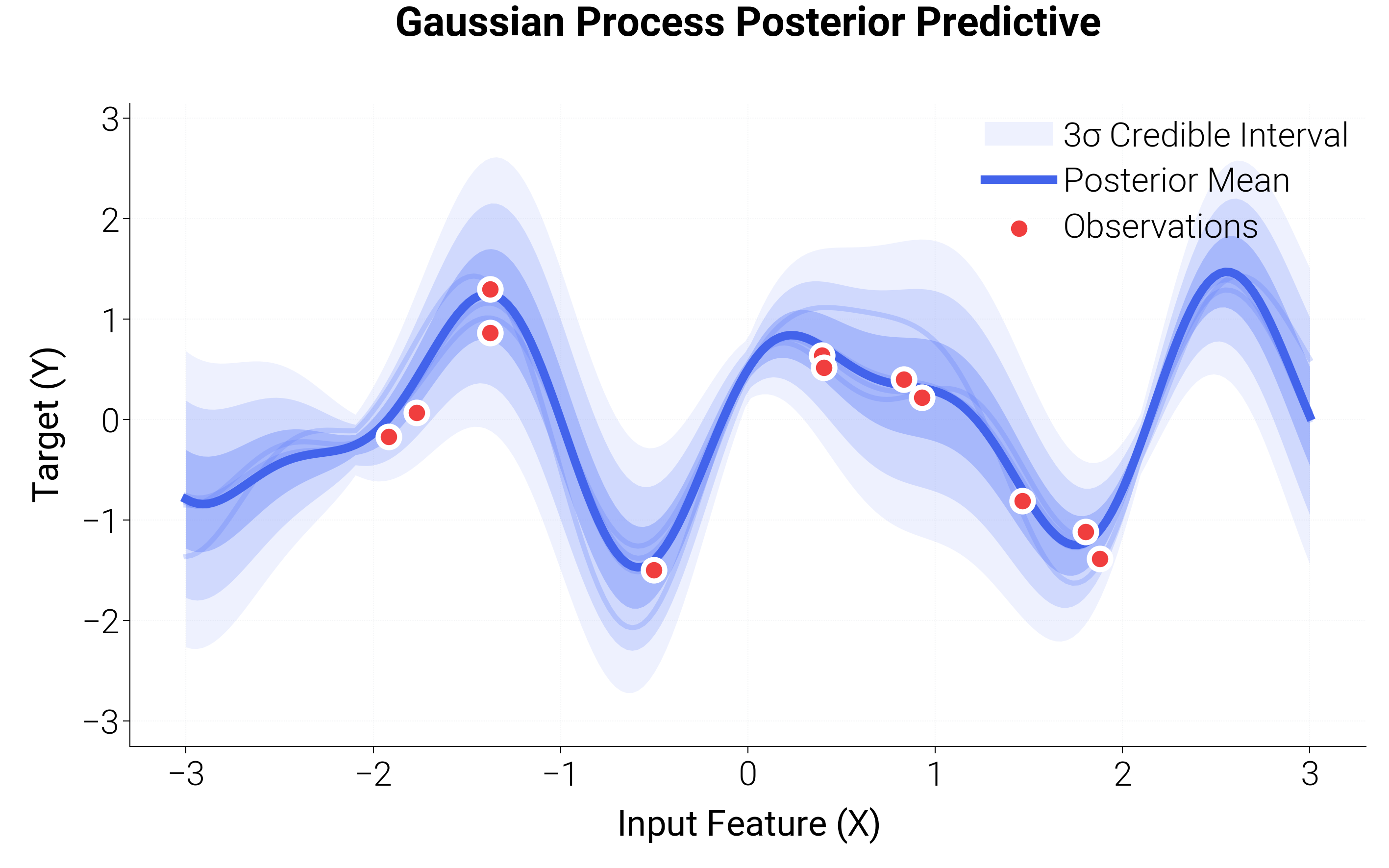 Gaussian Process Posterior Predictive

3σ Credible Interval
Posterior Mean
Observations

Target (Y)

3
2
1
0
−1
−2
−3

−3
−2
−1
0
1
2
3

Input Feature (X)